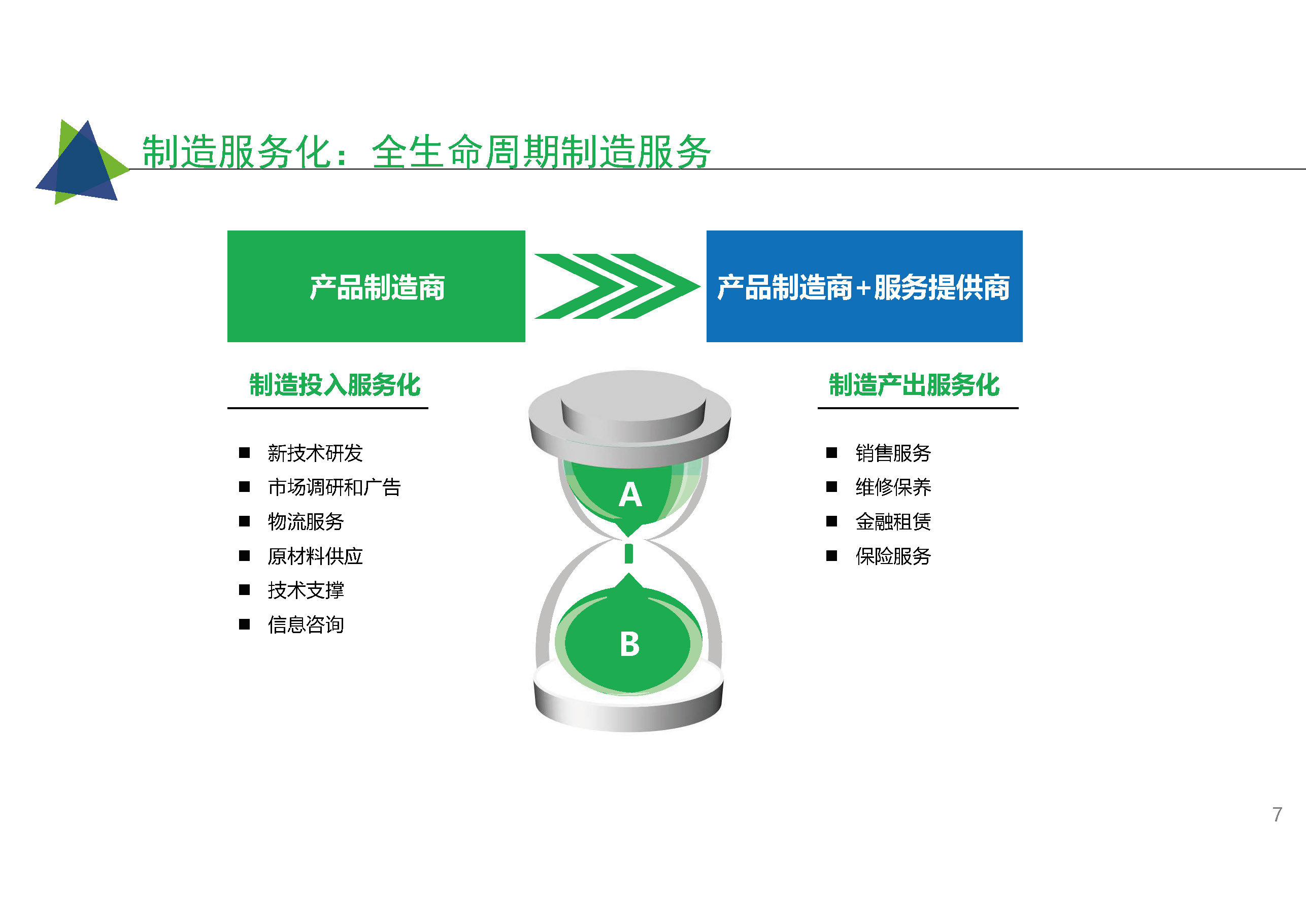 制造服务化：全生命周期制造服务

产品制造商

产品制造商+服务提供商

制造投入服务化

■ 新技术研发
■ 市场调研和广告
■ 物流服务
■ 原材料供应
■ 技术支撑
■ 信息咨询

A

B

制造产出服务化

■ 销售服务
■ 维修保养
■ 金融租赁
■ 保险服务

7